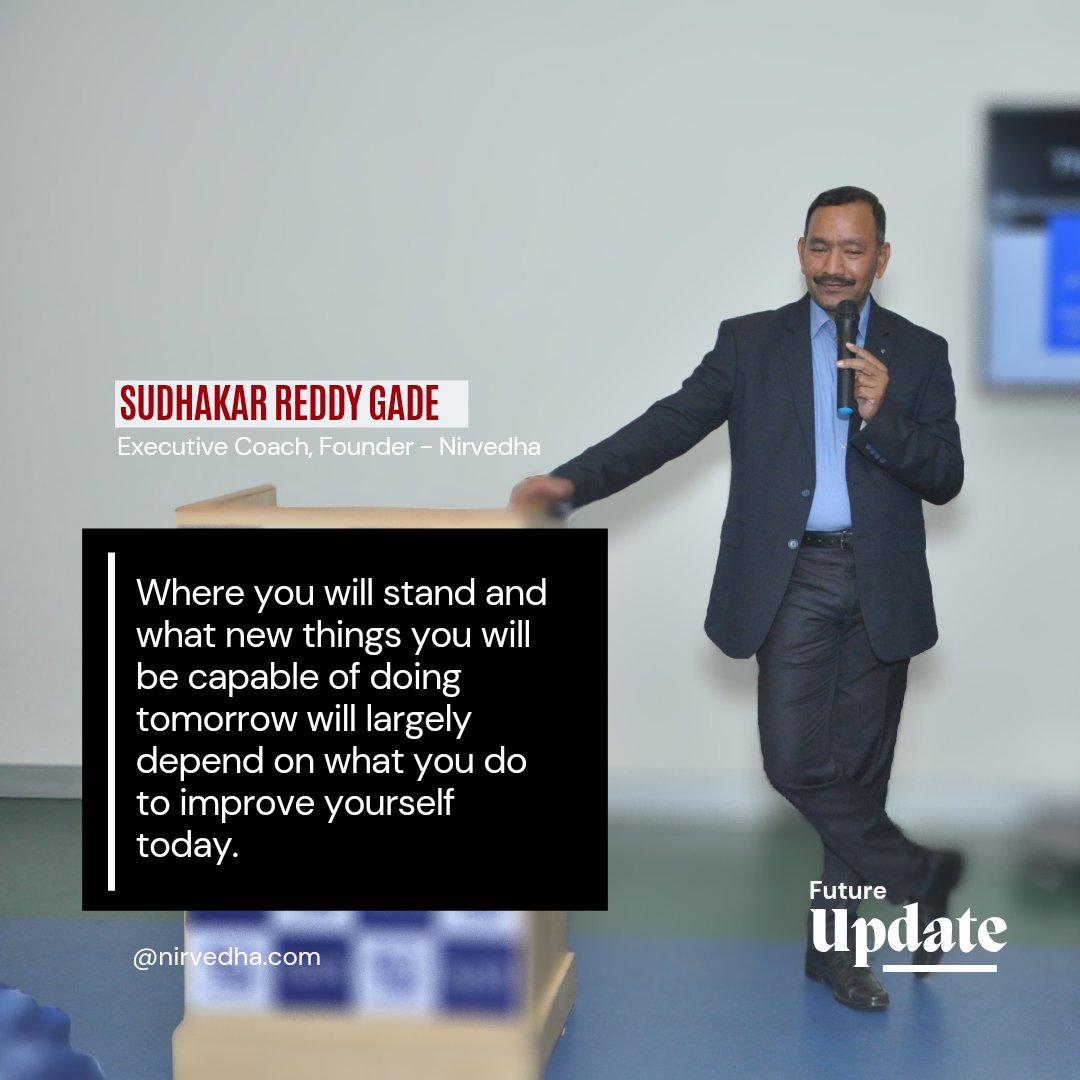 SUDHAKAR REDDY GADE
Executive Coach, Founder - Nirvedha

Where you will stand and what new things you will be capable of doing tomorrow will largely depend on what you do to improve yourself today.

@nirvedha.com

Future
Update